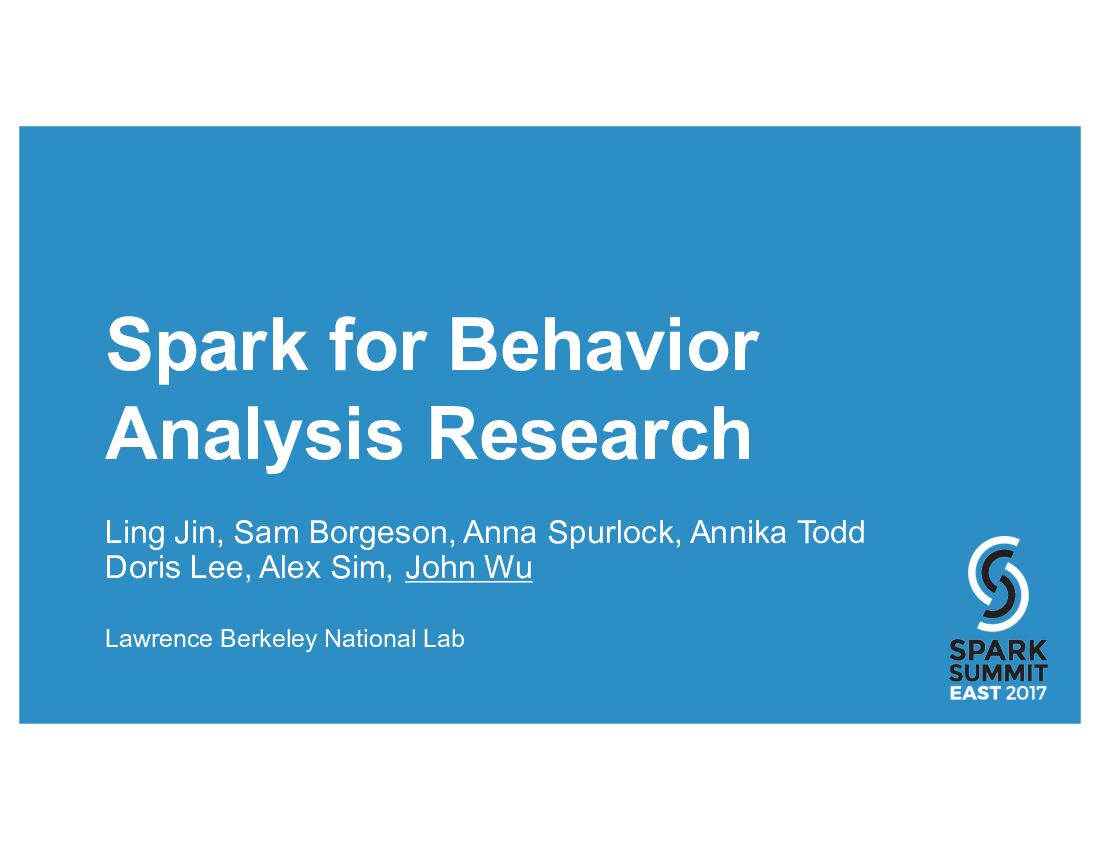 Spark for Behavior Analysis Research

Ling Jin, Sam Borgeson, Anna Spurlock, Annika Todd
Doris Lee, Alex Sim, John Wu

Lawrence Berkeley National Lab

SPARK SUMMIT EAST 2017